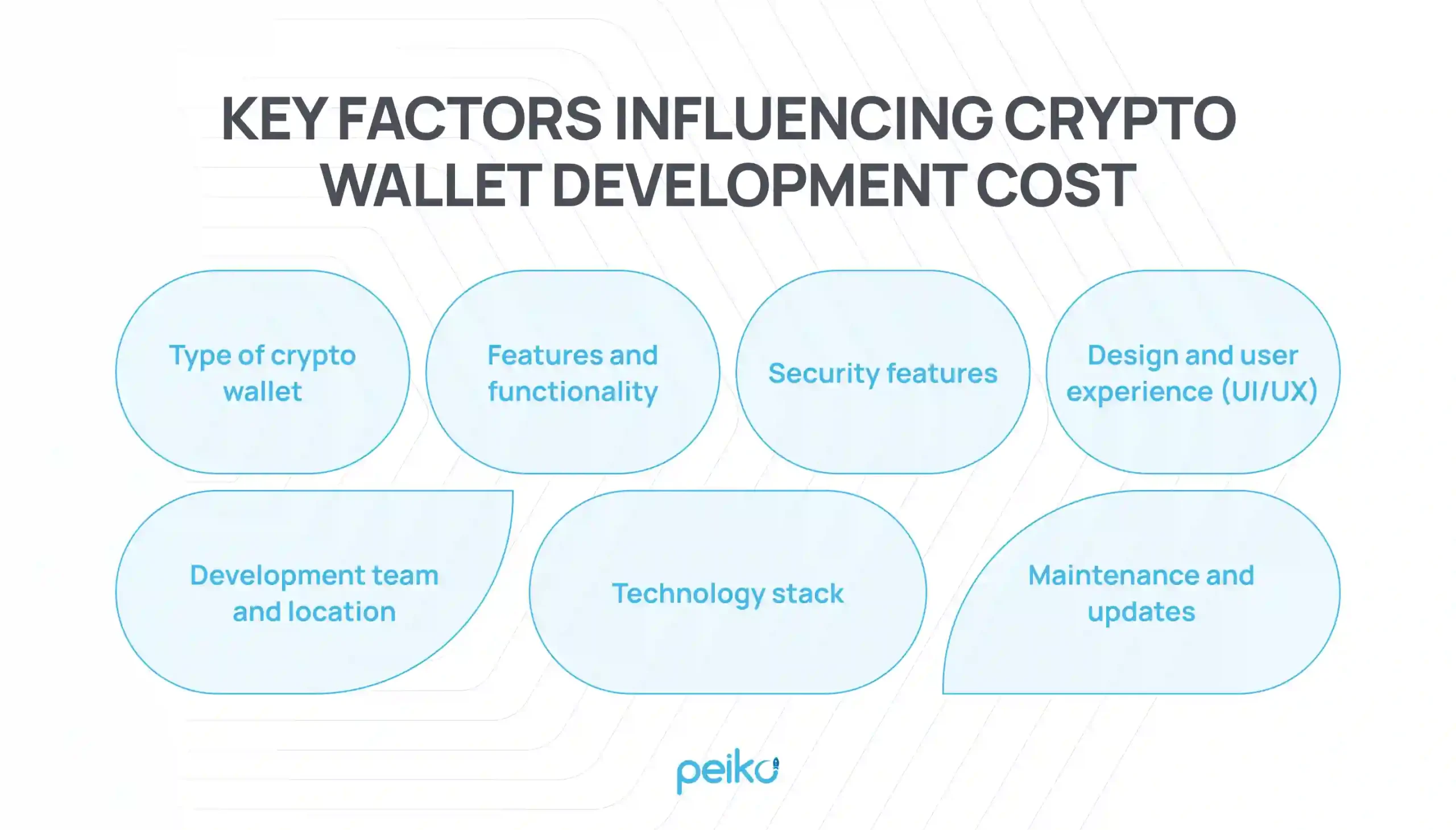 KEY FACTORS INFLUENCING CRYPTO WALLET DEVELOPMENT COST

Type of crypto wallet

Features and functionality

Security features

Design and user experience (UI/UX)

Development team and location

Technology stack

Maintenance and updates

peiko